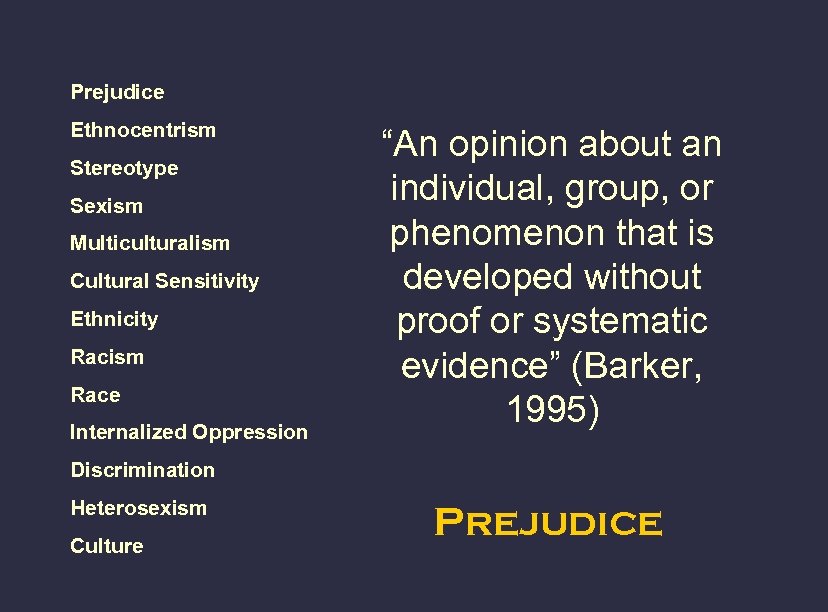 Prejudice
Ethnocentrism
Stereotype
Sexism
Multiculturalism
Cultural Sensitivity
Ethnicity
Racism
Race
Internalized Oppression
Discrimination
Heterosexism
Culture

“An opinion about an individual, group, or phenomenon that is developed without proof or systematic evidence” (Barker, 1995)

PREJUDICE